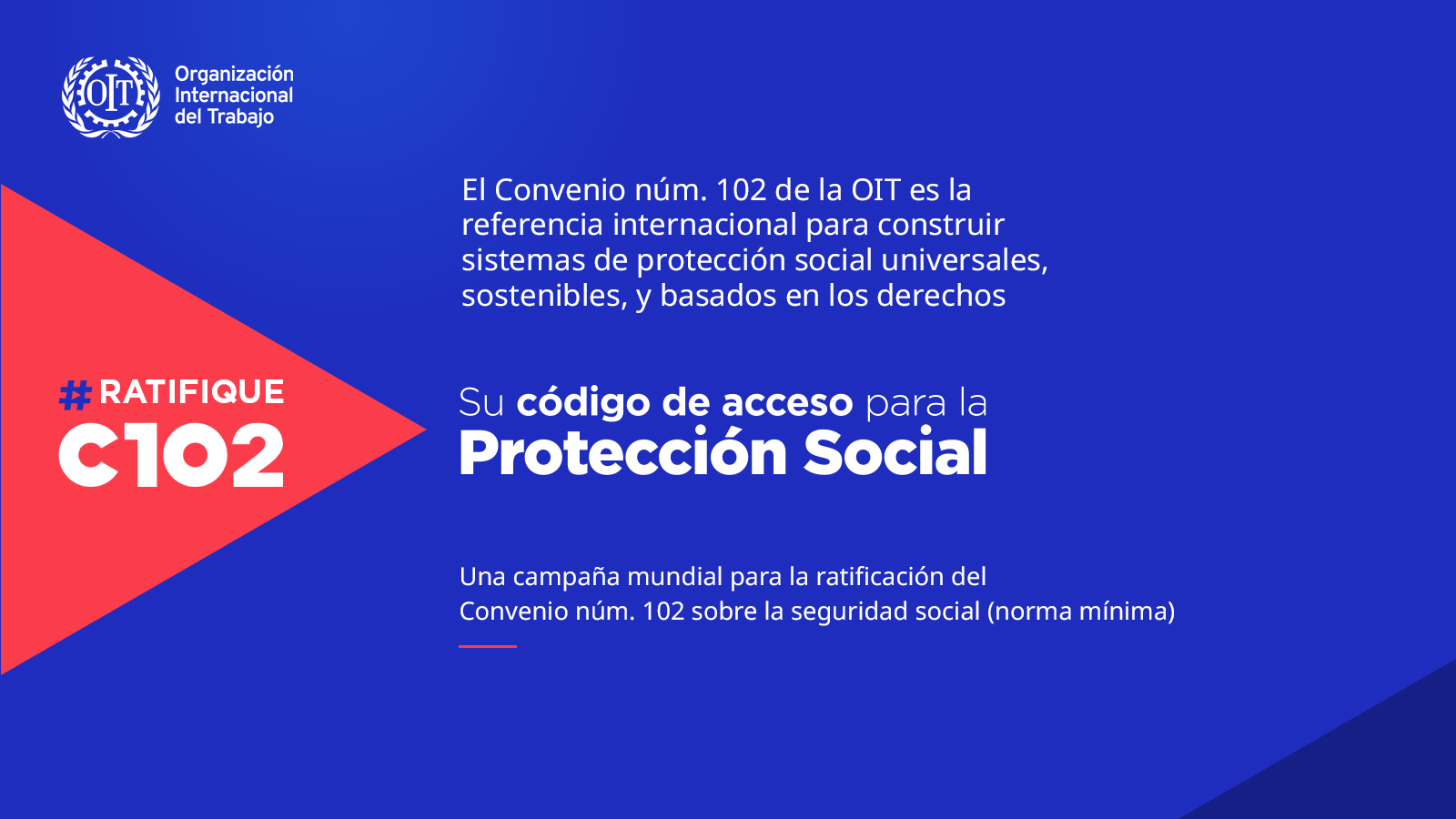 OIT

Organización Internacional del Trabajo

El Convenio núm. 102 de la OIT es la referencia internacional para construir sistemas de protección social universales, sostenibles, y basados en los derechos

#RATIFIQUE
C102

Su código de acceso para la
Protección Social

Una campaña mundial para la ratificación del Convenio núm. 102 sobre la seguridad social (norma mínima)